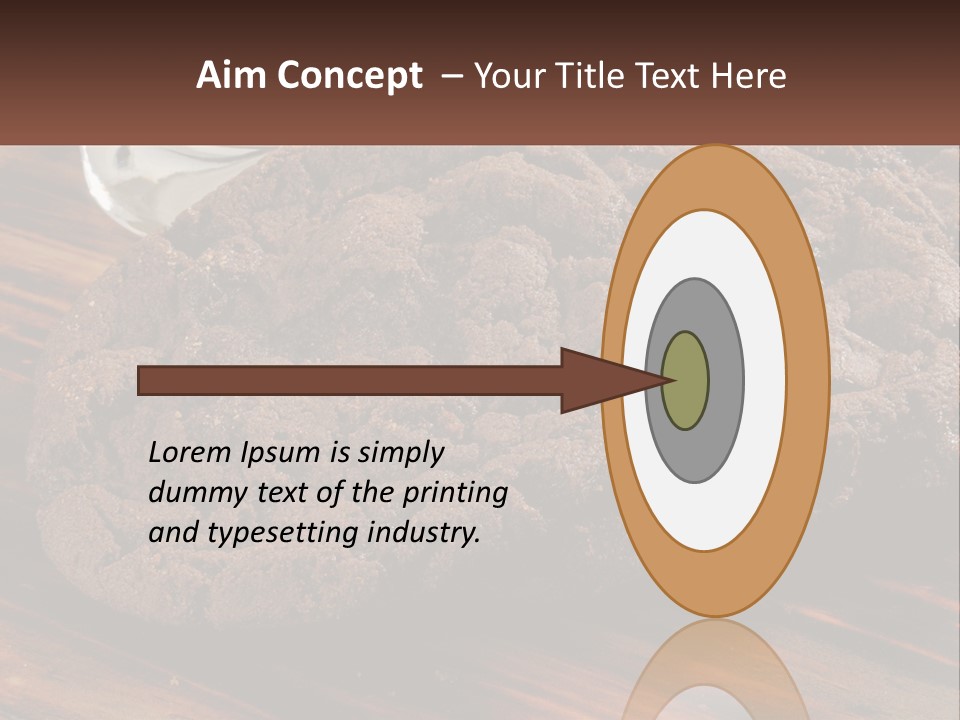 Aim Concept – Your Title Text Here

Lorem Ipsum is simply dummy text of the printing and typesetting industry.